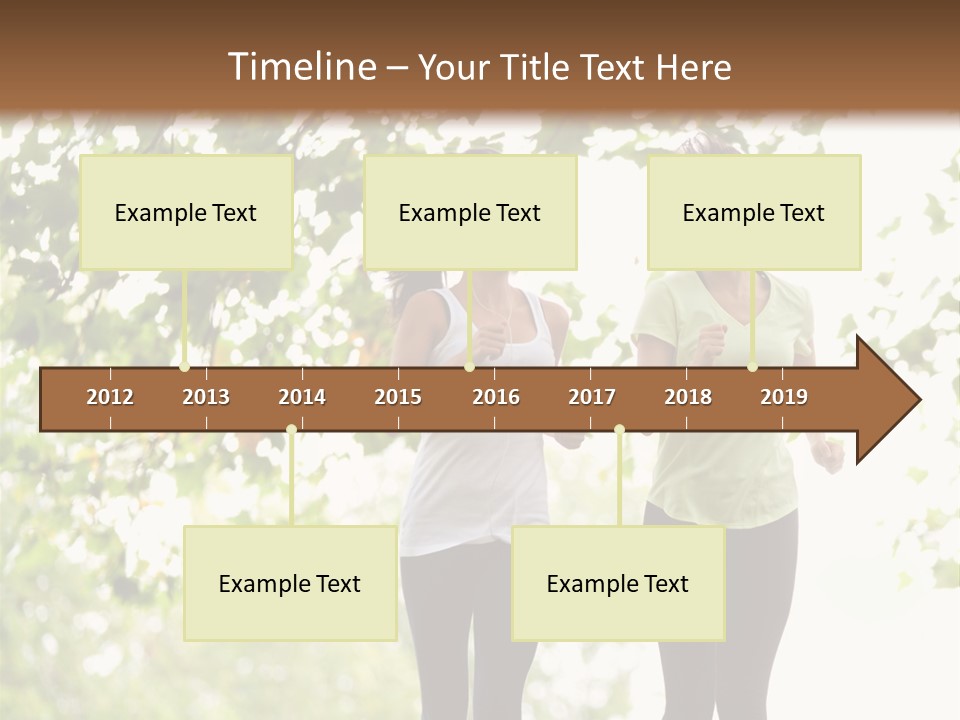 Timeline – Your Title Text Here

Example Text

Example Text

Example Text

2012 2013 2014 2015 2016 2017 2018 2019

Example Text

Example Text